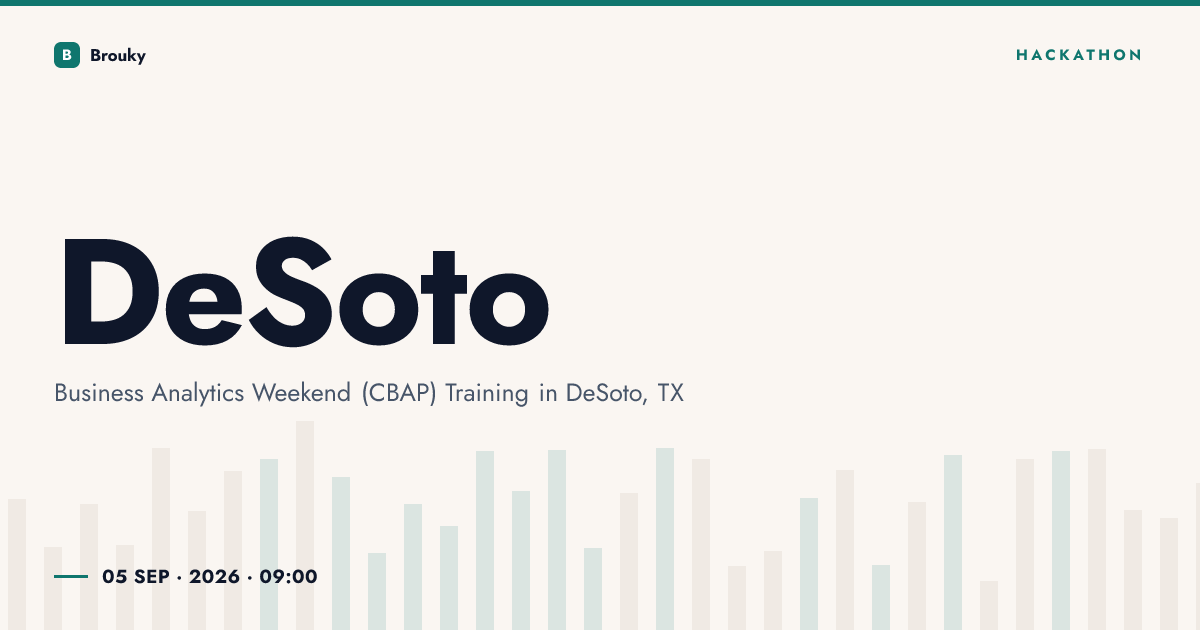 B Brouky

HACKATHON

DeSoto

Business Analytics Weekend (CBAP) Training in DeSoto, TX

05 SEP · 2026 · 09:00